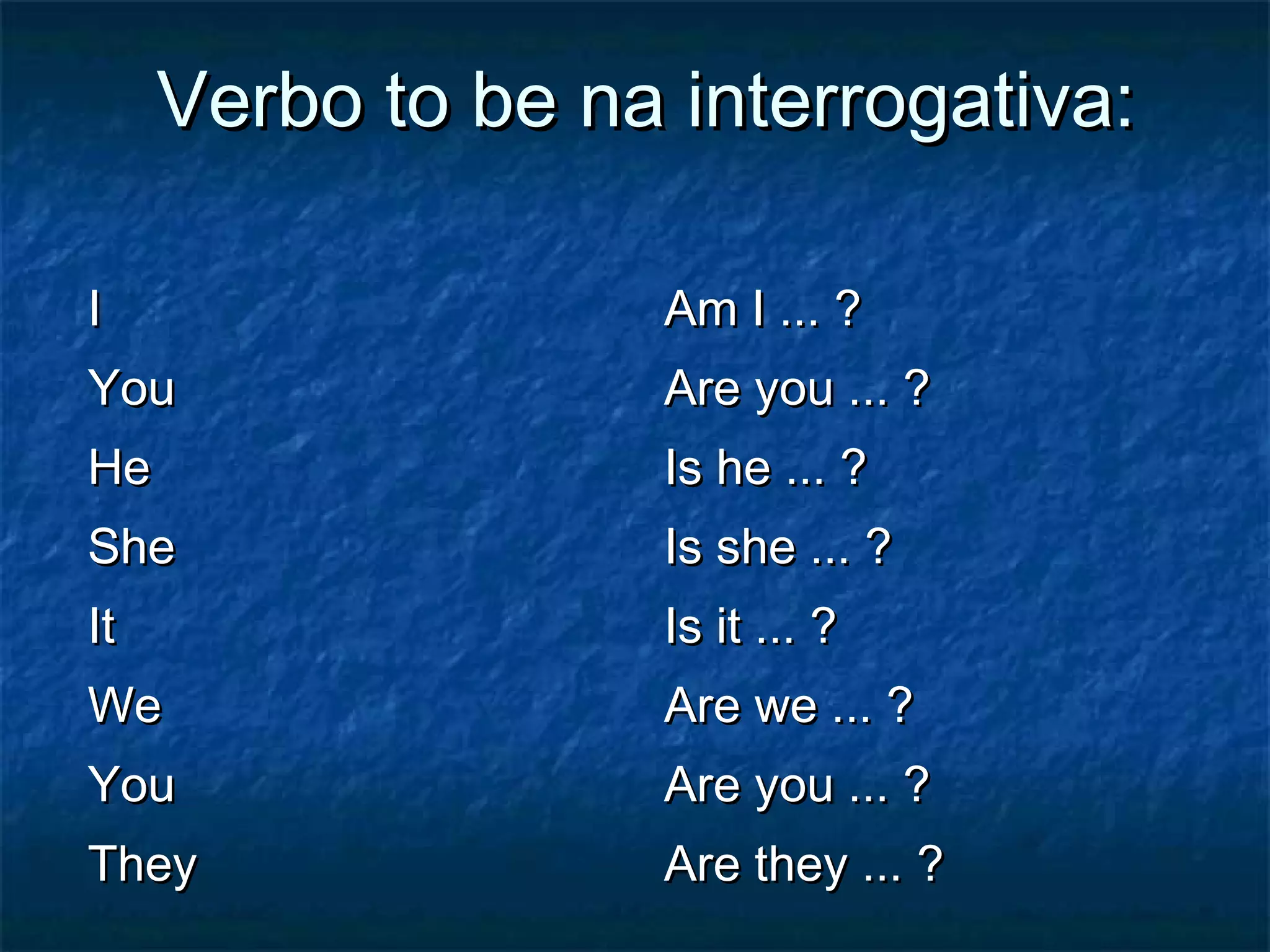 Verbo to be na interrogativa:

I
You
He
She
It
We
You
They

Am I ... ?
Are you ... ?
Is he ... ?
Is she ... ?
Is it ... ?
Are we ... ?
Are you ... ?
Are they ... ?